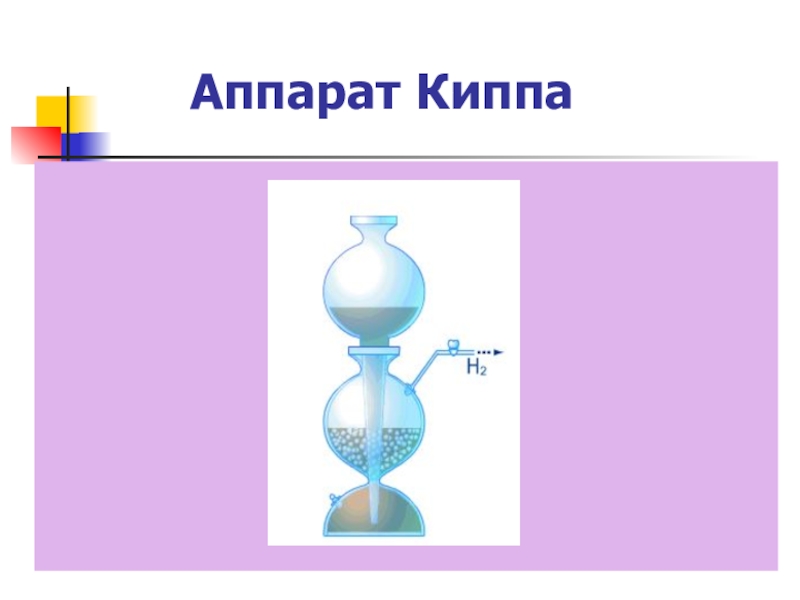 Аппарат Киппа

$H_2$